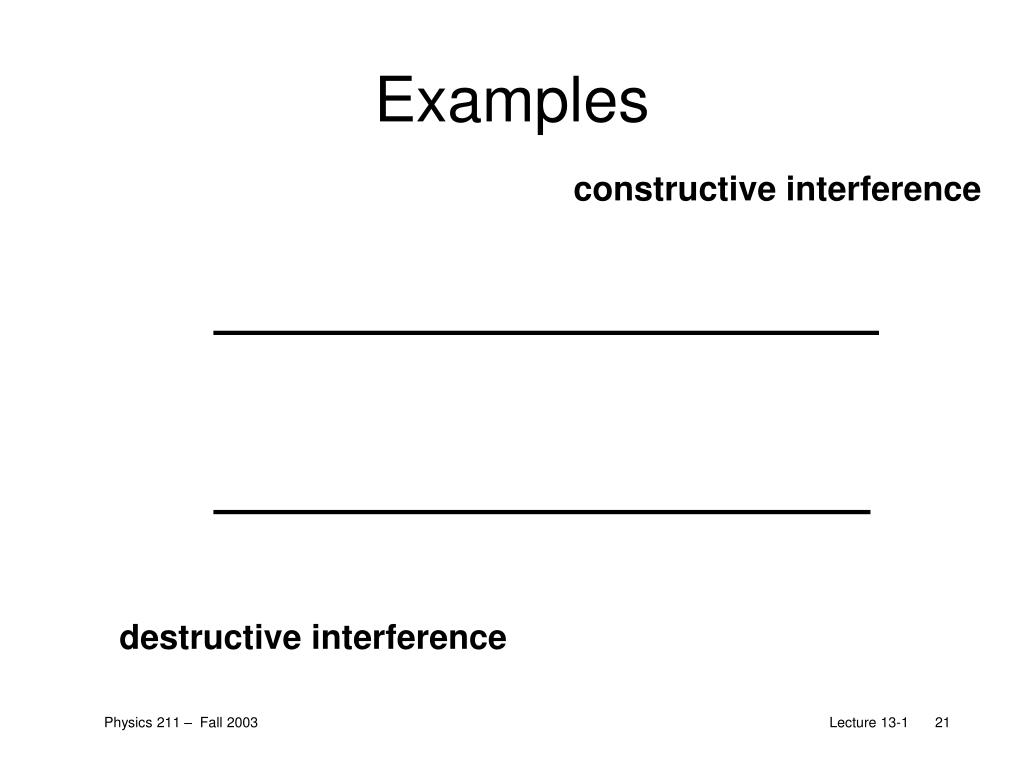 Examples

constructive interference

destructive interference

Physics 211 – Fall 2003

Lecture 13-1 21